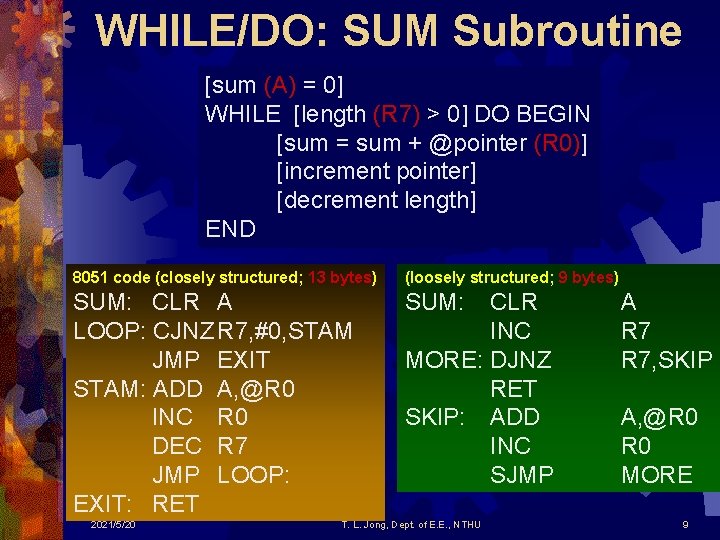 WHILE/DO: SUM Subroutine

[sum (A) = 0]
WHILE [length (R7) > 0] DO BEGIN
[sum = sum + @pointer (R0)]
[increment pointer]
[decrement length]
END

8051 code (closely structured; 13 bytes)
SUM: CLR A
LOOP: CJNZ R7,#0,STAM
JMP EXIT
STAM: ADD A,@R0
INC R0
DEC R7
JMP LOOP:
EXIT: RET

(loosely structured; 9 bytes)
SUM: CLR A
INC R7
MORE: DJNZ R7,SKIP
RET
SKIP: ADD A,@R0
INC R0
SJMP MORE

2021/5/20
T. L. Jong, Dept. of E.E., NTHU
9